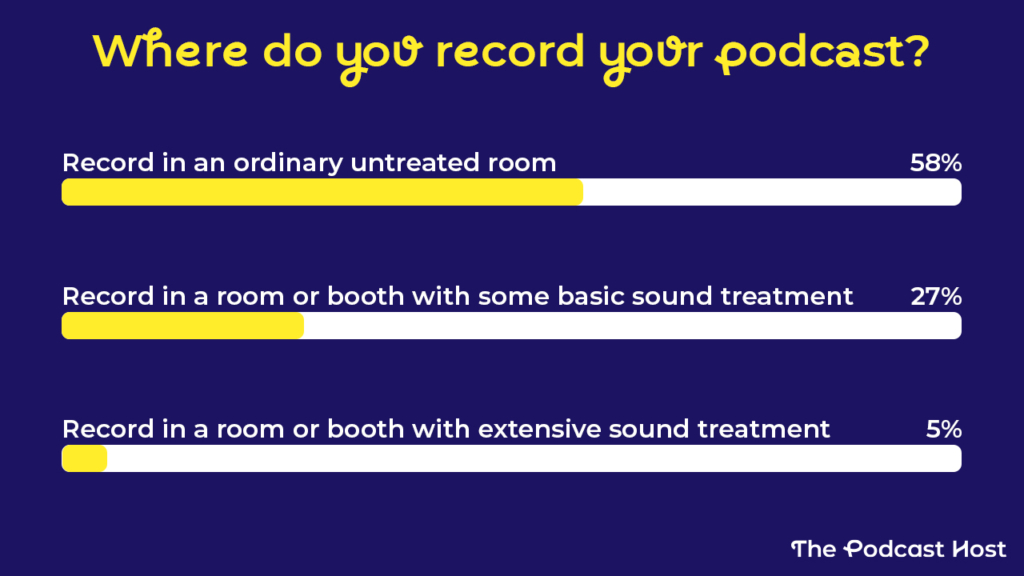 Where do you record your podcast?

Record in an ordinary untreated room 58%

Record in a room or booth with some basic sound treatment 27%

Record in a room or booth with extensive sound treatment 5%

The Podcast Host